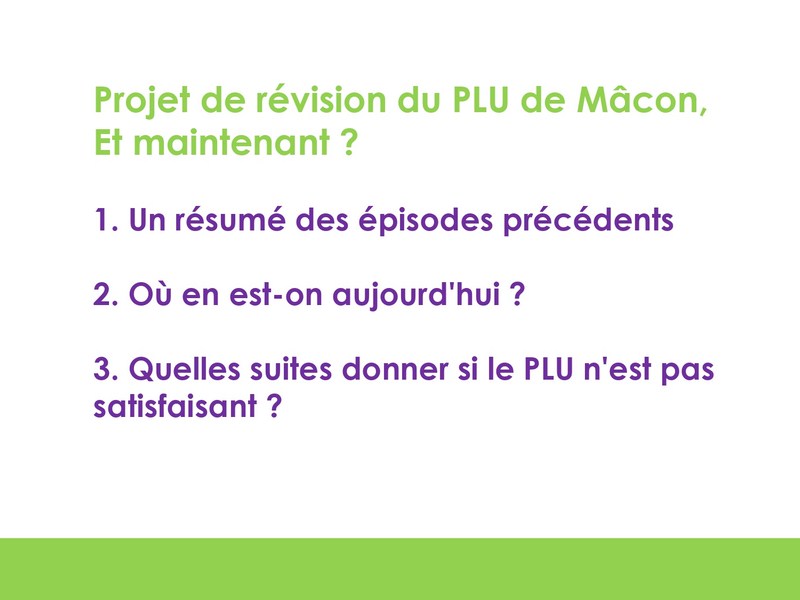 Projet de révision du PLU de Mâcon,
Et maintenant ?

1. Un résumé des épisodes précédents

2. Où en est-on aujourd'hui ?

3. Quelles suites donner si le PLU n'est pas satisfaisant ?